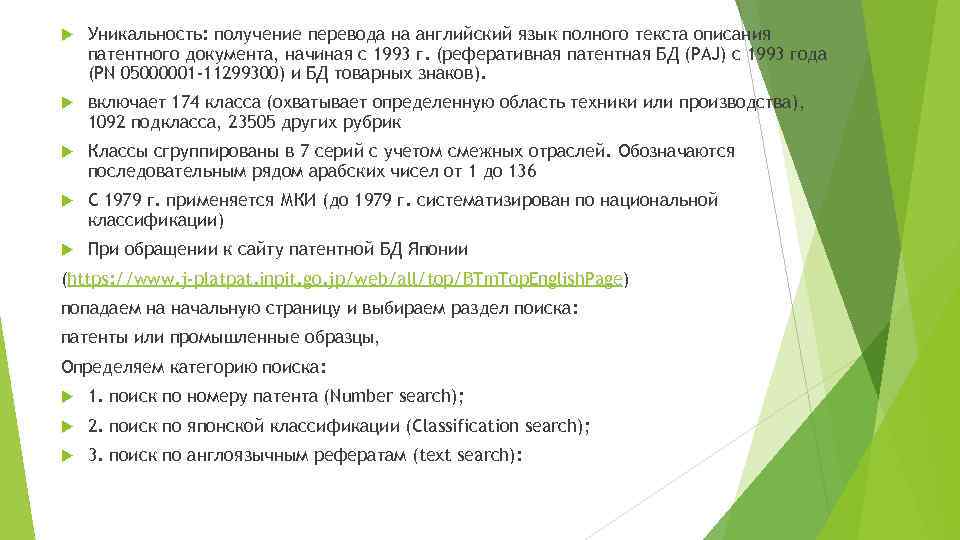 Уникальность: получение перевода на английский язык полного текста описания патентного документа, начиная с 1993 г. (реферативная патентная БД (PAJ) с 1993 года (PN 05000001-11299300) и БД товарных знаков).

включает 174 класса (охватывает определенную область техники или производства), 1092 подкласса, 23505 других рубрик

Классы сгруппированы в 7 серий с учетом смежных отраслей. Обозначаются последовательным рядом арабских чисел от 1 до 136

С 1979 г. применяется МКИ (до 1979 г. систематизирован по национальной классификации)

При обращении к сайту патентной БД Японии

(https://www.j-platpat.inpit.go.jp/web/all/top/BTmTopEnglishPage)

попадаем на начальную страницу и выбираем раздел поиска:

патенты или промышленные образцы,

Определяем категорию поиска:

1. поиск по номеру патента (Number search);

2. поиск по японской классификации (Classification search);

3. поиск по англоязычным рефератам (text search):